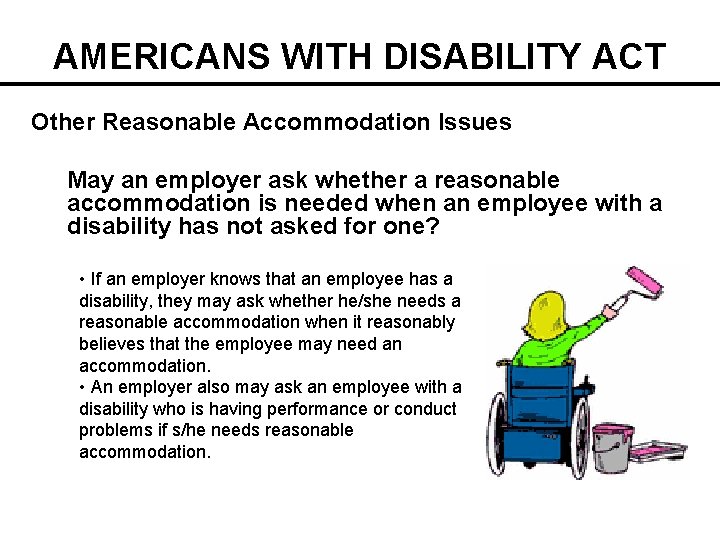 AMERICANS WITH DISABILITY ACT

Other Reasonable Accommodation Issues

May an employer ask whether a reasonable accommodation is needed when an employee with a disability has not asked for one?

• If an employer knows that an employee has a disability, they may ask whether he/she needs a reasonable accommodation when it reasonably believes that the employee may need an accommodation.
• An employer also may ask an employee with a disability who is having performance or conduct problems if s/he needs reasonable accommodation.